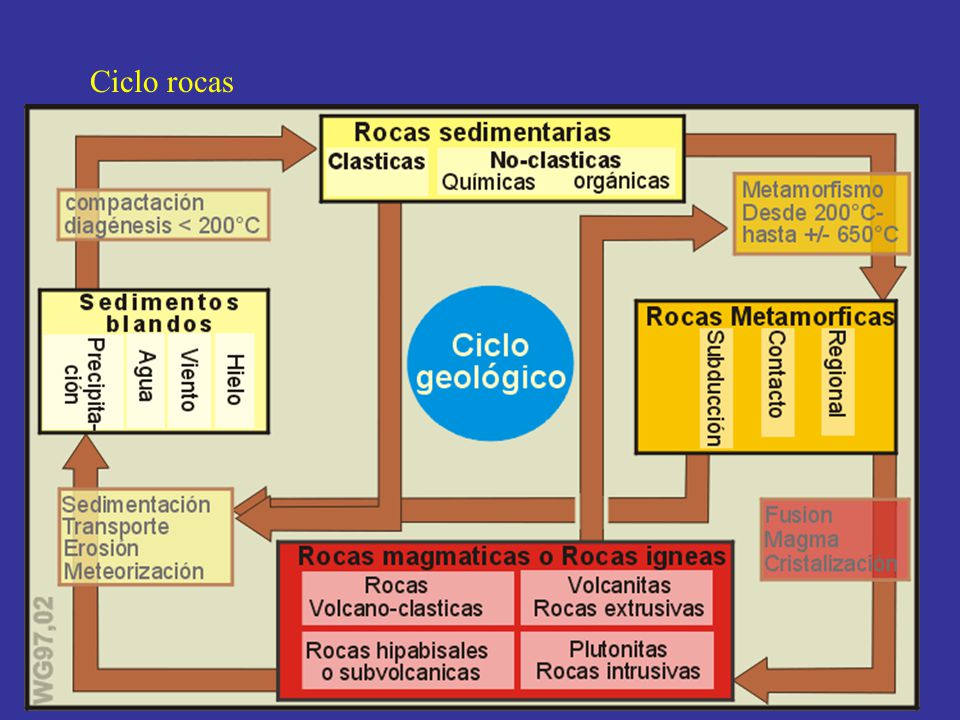 Ciclo rocas

Rocas sedimentarias

Clasticas

No-clasticas

Químicas orgánicas

compactación diagénesis < 200°C

Metamorfismo Desde 200°C- hasta +/- 650°C

Sedimentos blandos

Precipitación

Agua

Viento

Hielo

Ciclo geológico

Rocas Metamorficas

Subducción

Contacto

Regional

Sedimentación Transporte Erosión Meteorización

Fusion Magma Cristalización

Rocas magmaticas o Rocas igneas

Rocas Volcano-clasticas

Volcanitas Rocas extrusivas

Rocas hipabisales o subvolcanicas

Plutonitas Rocas intrusivas

WG97,02